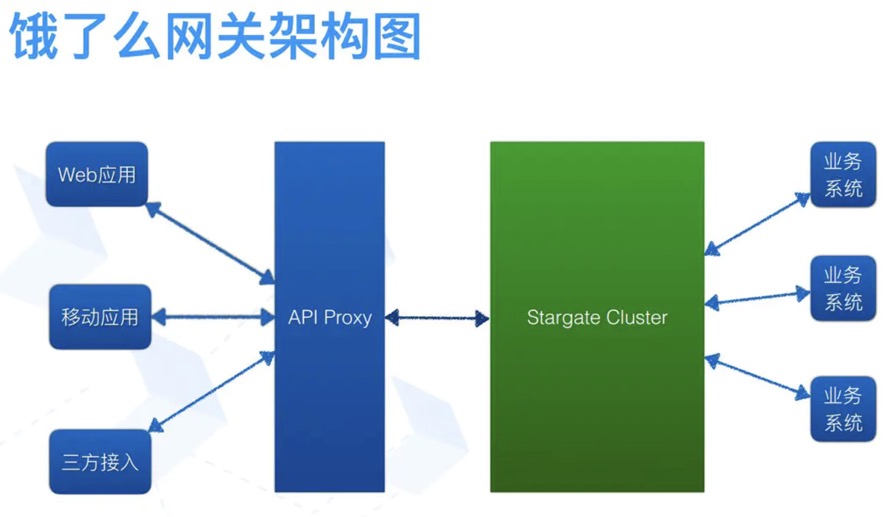 饿了么网关架构图

Web应用

移动应用

三方接入

API Proxy

Stargate Cluster

业务系统

业务系统

业务系统